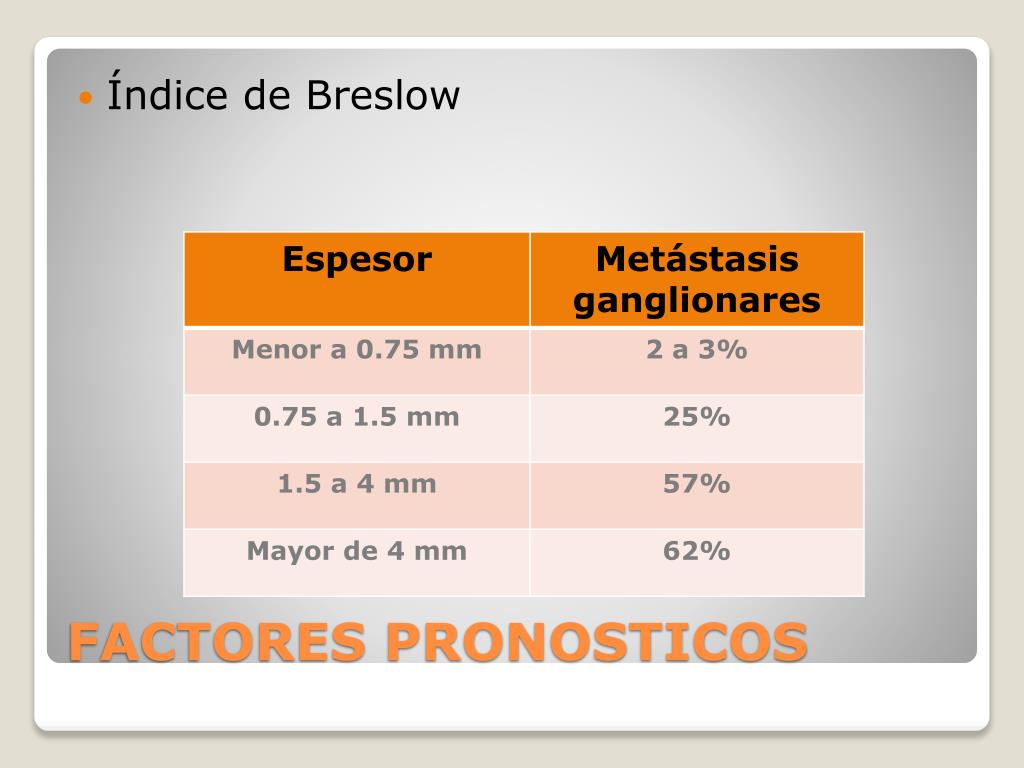 Índice de Breslow

| Espesor | Metástasis ganglionares |
|---|---|
| Menor a 0.75 mm | 2 a 3% |
| 0.75 a 1.5 mm | 25% |
| 1.5 a 4 mm | 57% |
| Mayor de 4 mm | 62% |

FACTORES PRONOSTICOS